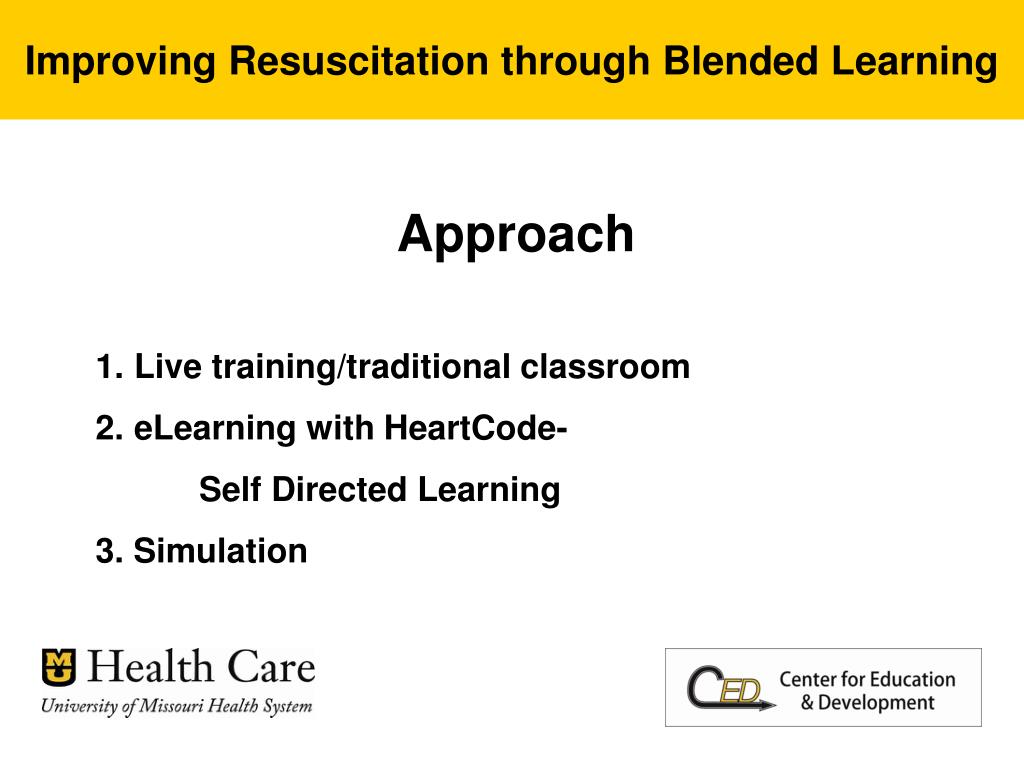 Improving Resuscitation through Blended Learning

Approach

1. Live training/traditional classroom
2. eLearning with HeartCode-
Self Directed Learning
3. Simulation

MU Health Care
University of Missouri Health System

CED Center for Education & Development